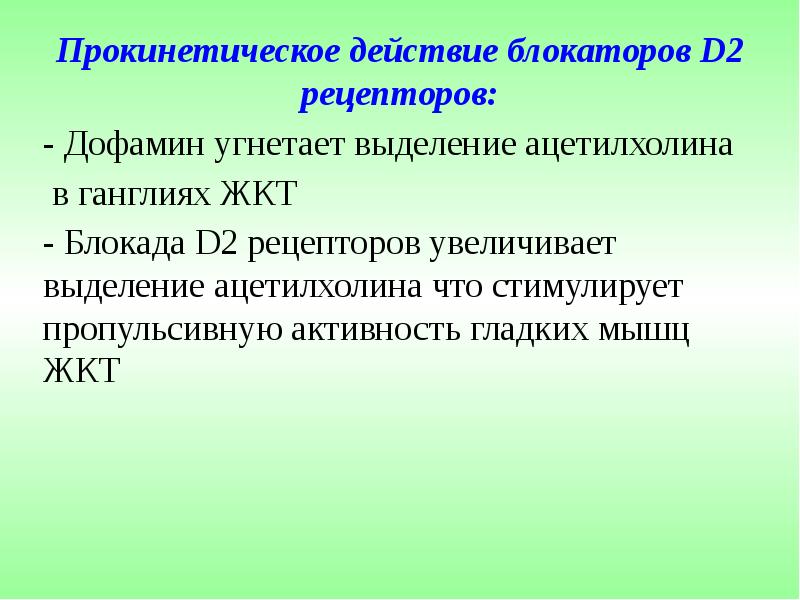 Прокинетическое действие блокаторов D2 рецепторов:

- Дофамин угнетает выделение ацетилхолина в ганглиях ЖКТ

- Блокада D2 рецепторов увеличивает выделение ацетилхолина что стимулирует пропульсивную активность гладких мышц ЖКТ